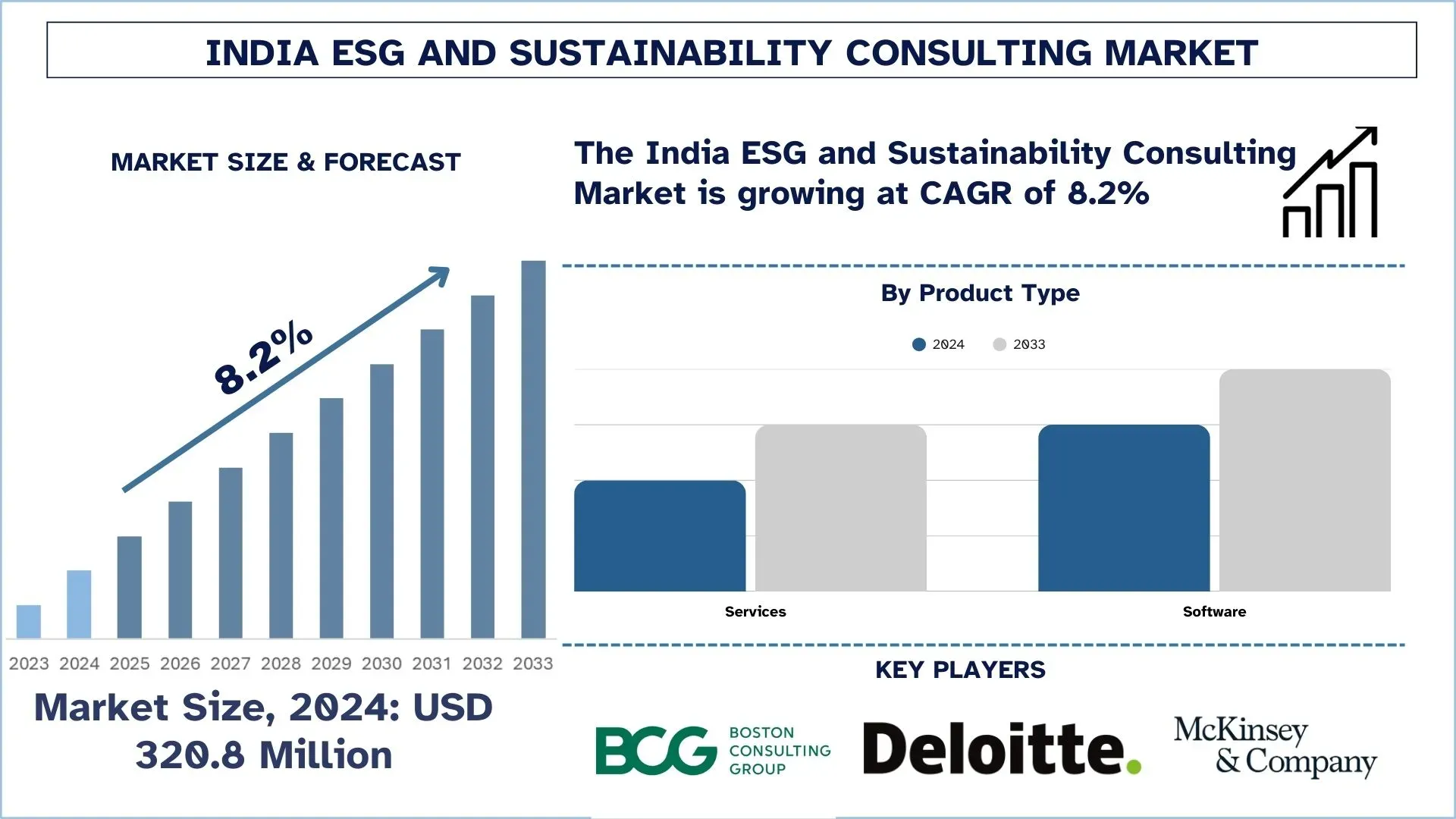 INDIA ESG AND SUSTAINABILITY CONSULTING MARKET

MARKET SIZE & FORECAST

8.2%

2023 2024 2025 2026 2027 2028 2029 2030 2031 2032 2033

Market Size, 2024: USD 320.8 Million

The India ESG and Sustainability Consulting Market is growing at CAGR of 8.2%

By Product Type

2024 2033

Services

Software

KEY PLAYERS

BCG BOSTON CONSULTING GROUP

Deloitte.

McKinsey & Company